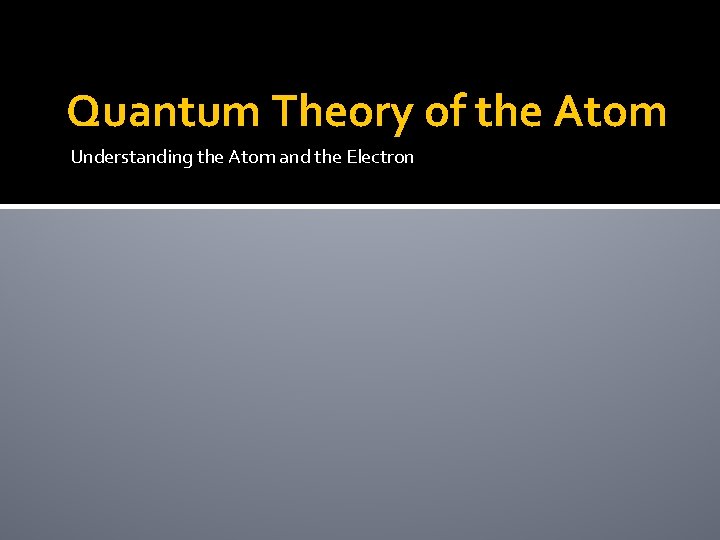 Quantum Theory of the Atom

Understanding the Atom and the Electron